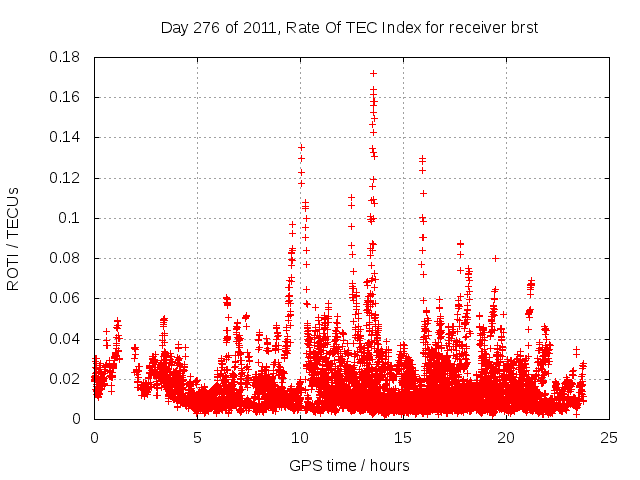 Day 276 of 2011, Rate Of TEC Index for receiver brst

ROTI / TECUs

0.18
0.16
0.14
0.12
0.1
0.08
0.06
0.04
0.02
0

0
5
10
15
20
25

GPS time / hours